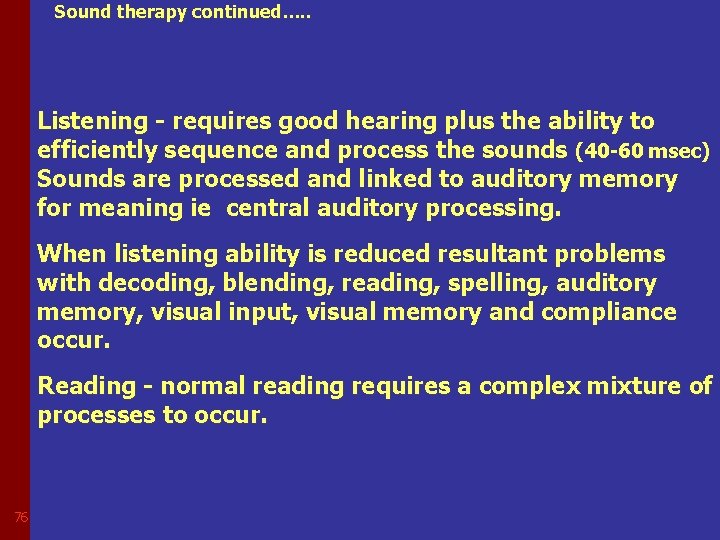 Sound therapy continued.....

Listening - requires good hearing plus the ability to efficiently sequence and process the sounds (40-60 msec) Sounds are processed and linked to auditory memory for meaning ie central auditory processing.

When listening ability is reduced resultant problems with decoding, blending, reading, spelling, auditory memory, visual input, visual memory and compliance occur.

Reading - normal reading requires a complex mixture of processes to occur.

76